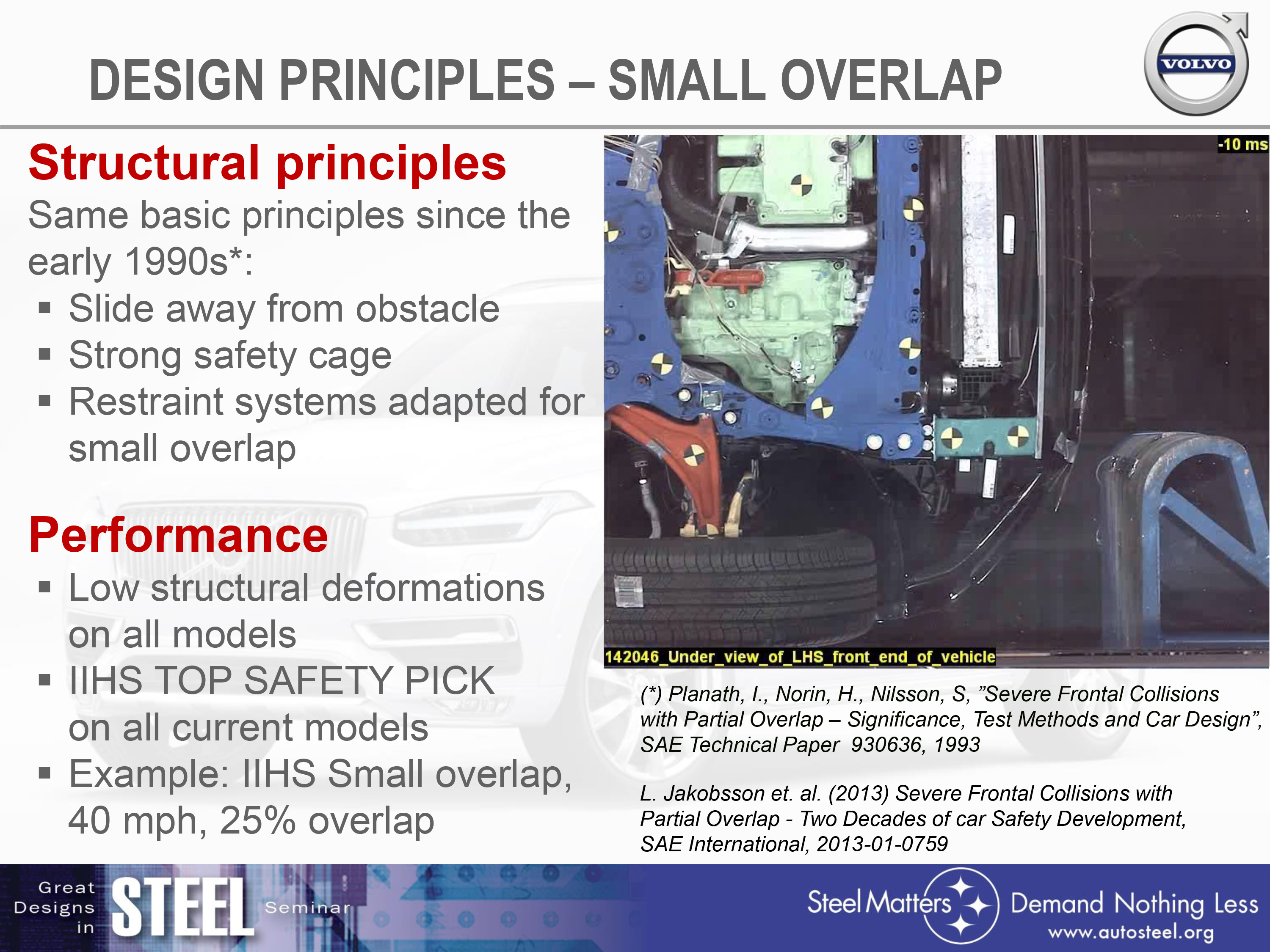 DESIGN PRINCIPLES – SMALL OVERLAP

VOLVO

Structural principles

Same basic principles since the early 1990s*:

▪ Slide away from obstacle
▪ Strong safety cage
▪ Restraint systems adapted for small overlap

Performance

▪ Low structural deformations on all models
▪ IIHS TOP SAFETY PICK on all current models
▪ Example: IIHS Small overlap, 40 mph, 25% overlap

-10 ms

142046_Under_view_of_LHS_front_end_of_vehicle

(*) Planath, I., Norin, H., Nilsson, S, ”Severe Frontal Collisions with Partial Overlap – Significance, Test Methods and Car Design”, SAE Technical Paper 930636, 1993

L. Jakobsson et. al. (2013) Severe Frontal Collisions with Partial Overlap - Two Decades of car Safety Development, SAE International, 2013-01-0759

Great Designs in STEEL Seminar

Steel Matters Demand Nothing Less
www.autosteel.org